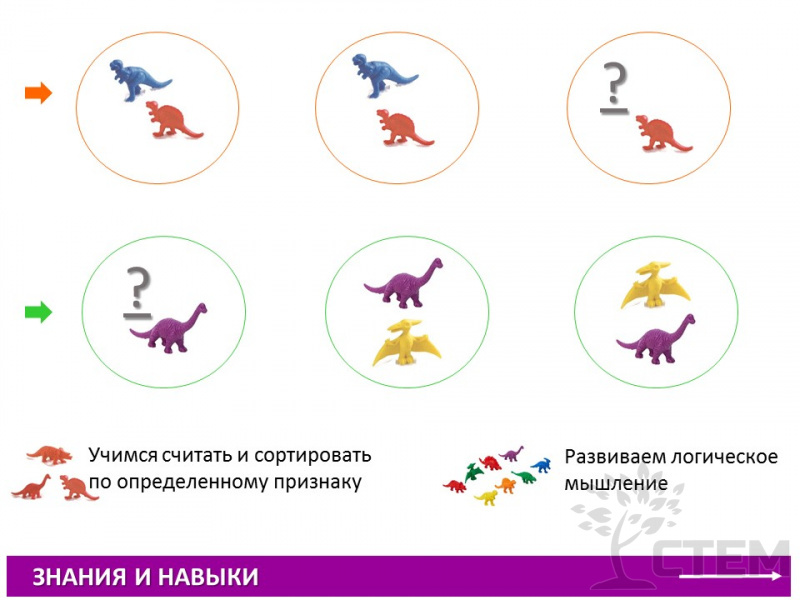 ?

?

Учимся считать и сортировать по определенному признаку

Развиваем логическое мышление

СТЕМ

ЗНАНИЯ И НАВЫКИ